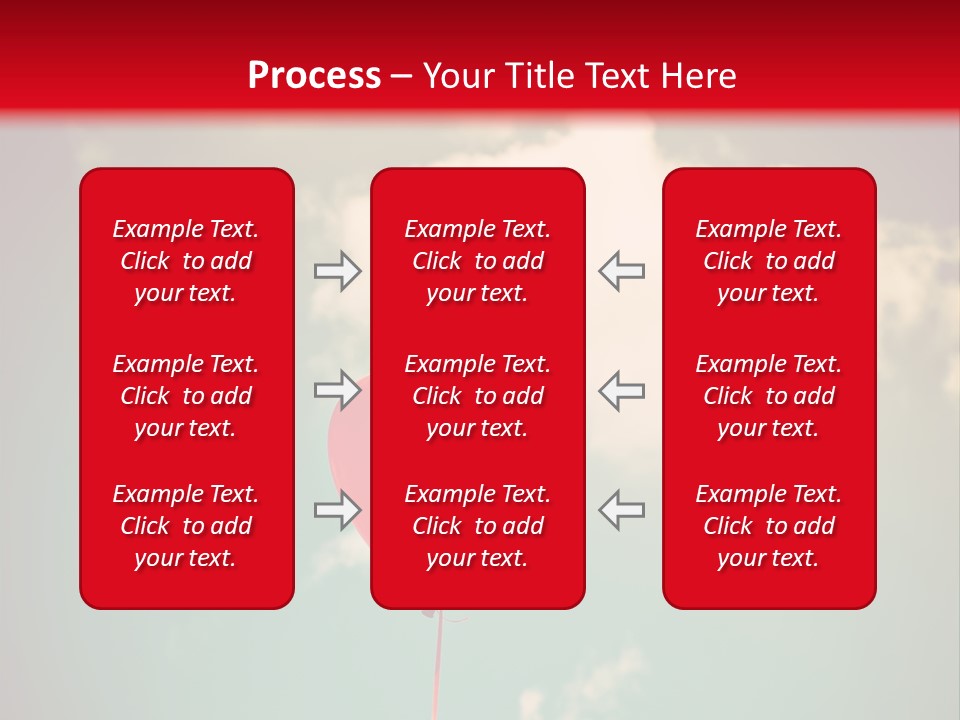 Process – Your Title Text Here

Example Text. Click to add your text.

Example Text. Click to add your text.

Example Text. Click to add your text.

Example Text. Click to add your text.

Example Text. Click to add your text.

Example Text. Click to add your text.

Example Text. Click to add your text.

Example Text. Click to add your text.

Example Text. Click to add your text.